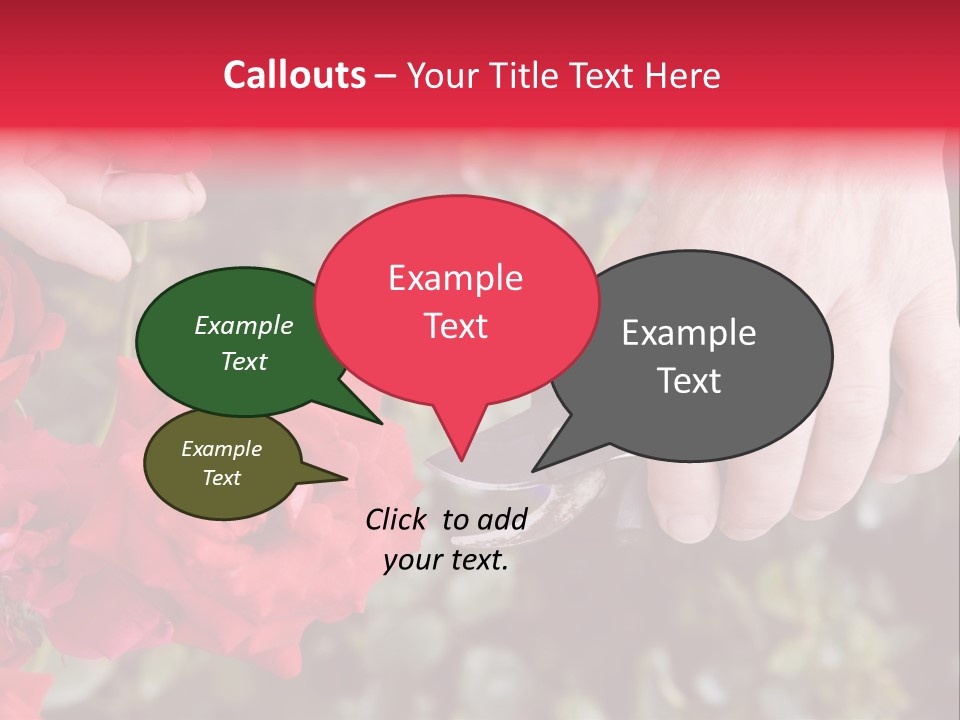 Callouts – Your Title Text Here

Example Text

Example Text

Example Text

Example Text

Click to add your text.